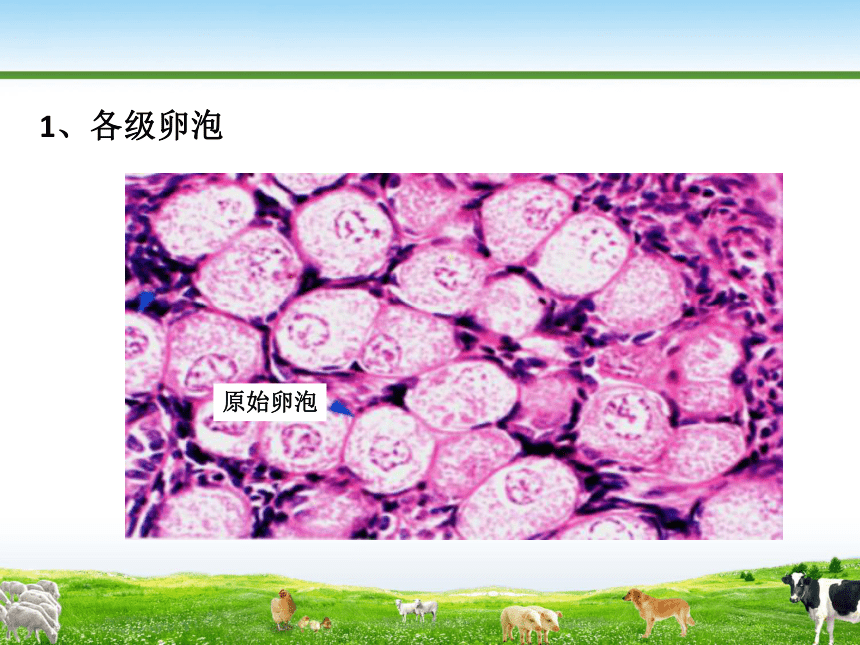 1、各级卵泡

原始卵泡